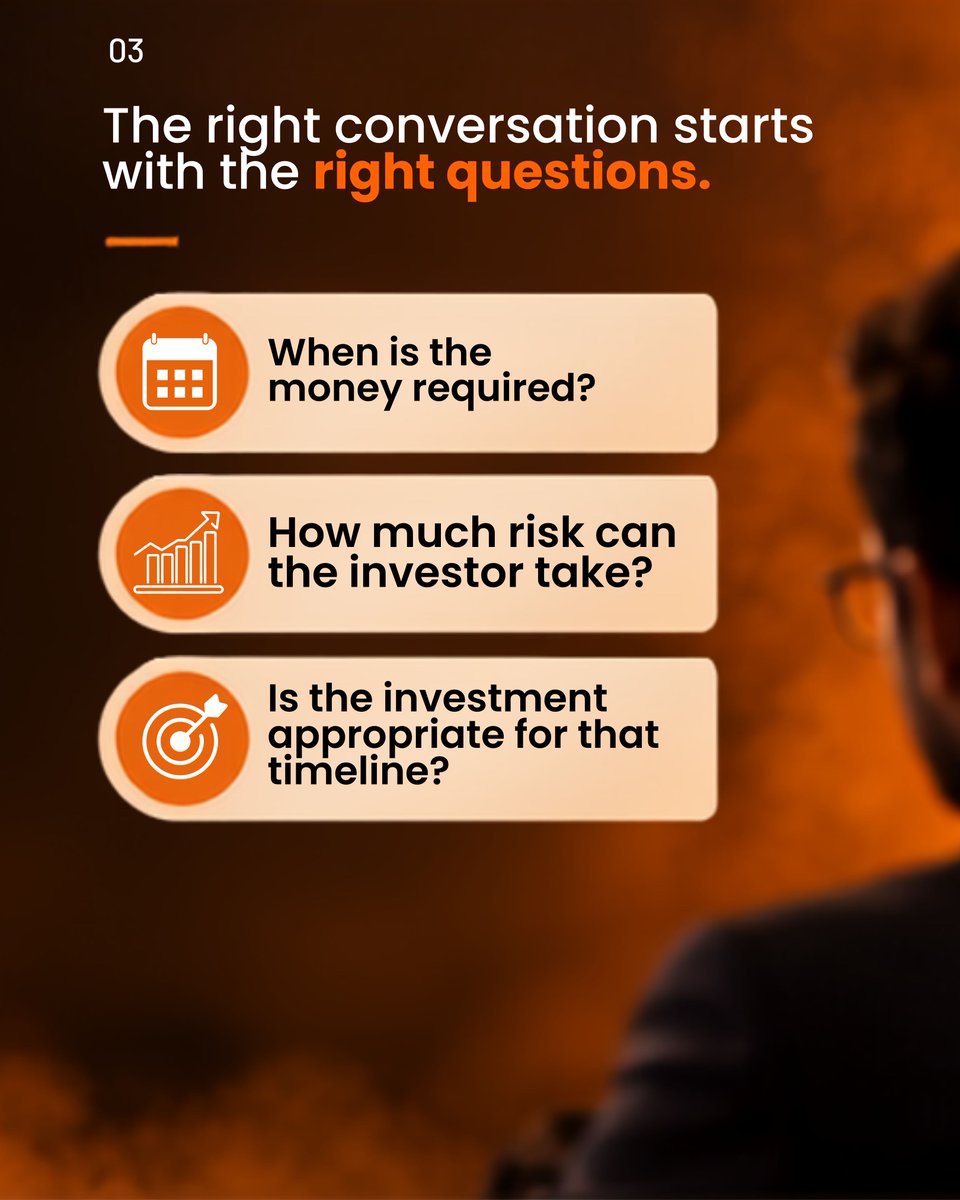 03

The right conversation starts with the right questions.

When is the money required?

How much risk can the investor take?

Is the investment appropriate for that timeline?